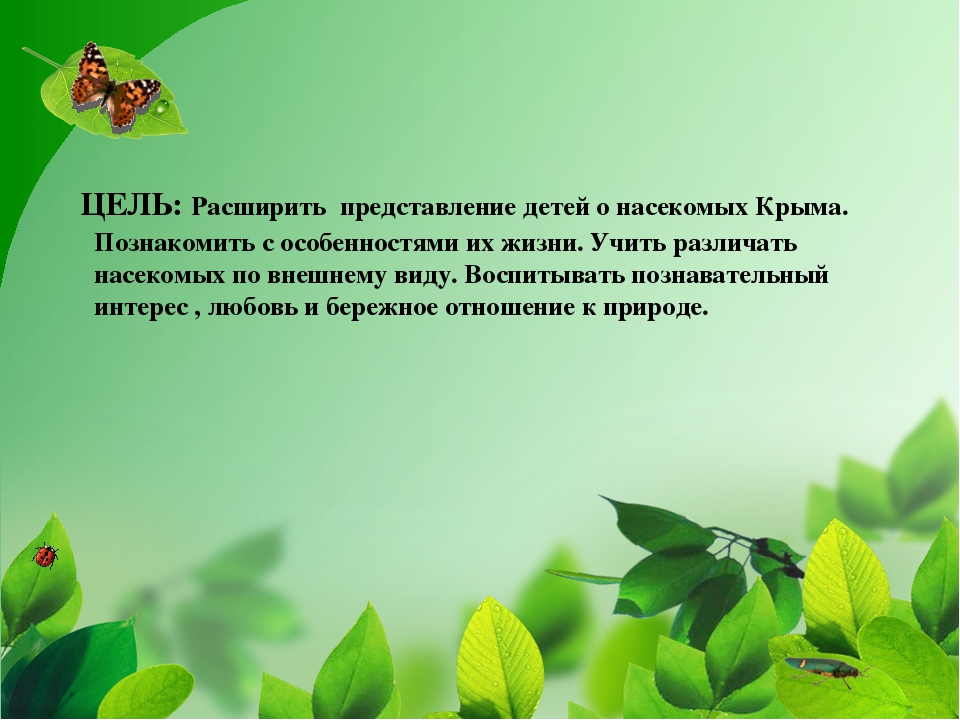 ЦЕЛЬ: Расширить представление детей о насекомых Крыма. Познакомить с особенностями их жизни. Учить различать насекомых по внешнему виду. Воспитывать познавательный интерес , любовь и бережное отношение к природе.